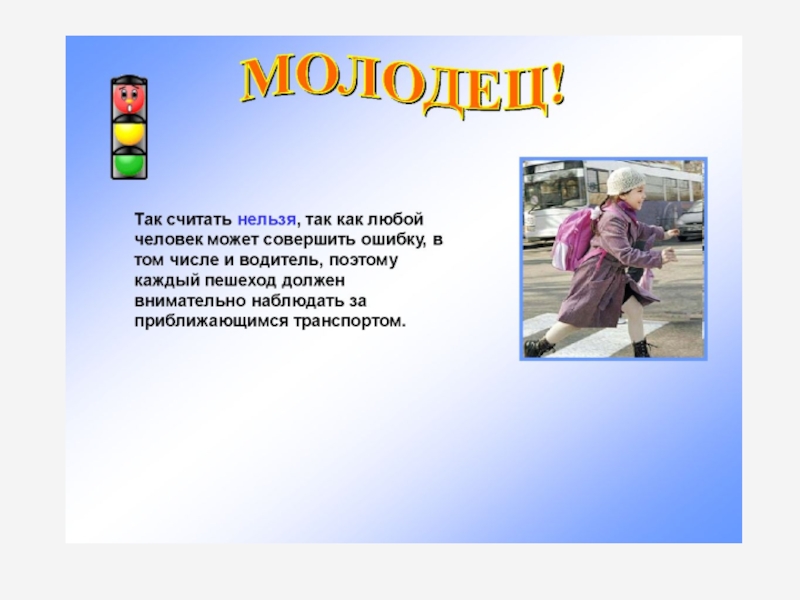 МОЛОДЕЦ!

Так считать нельзя, так как любой человек может совершить ошибку, в том числе и водитель, поэтому каждый пешеход должен внимательно наблюдать за приближающимся транспортом.